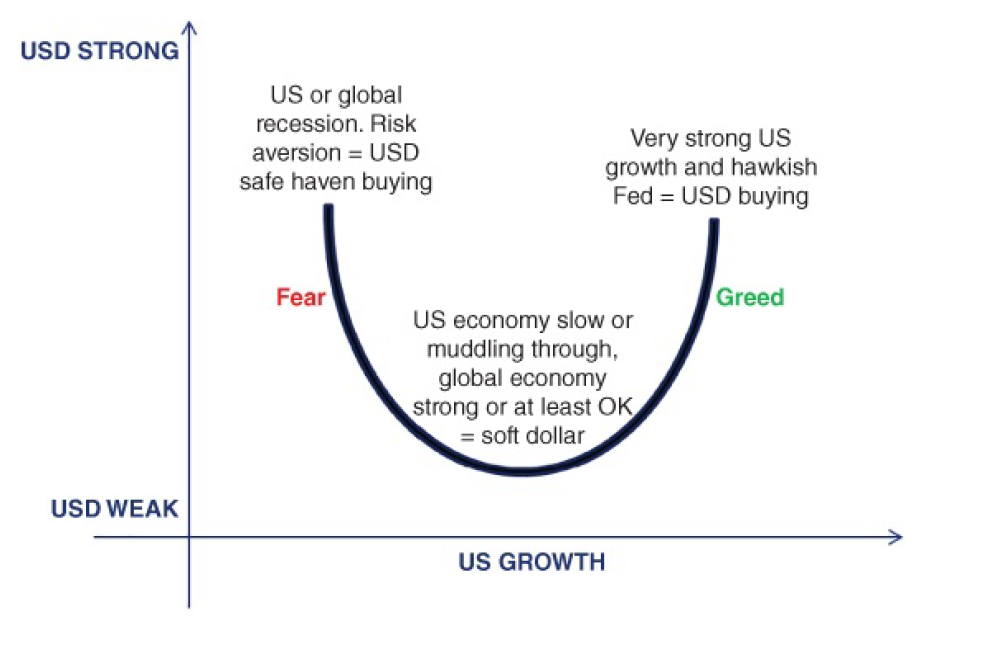 USD STRONG

US or global recession. Risk aversion = USD safe haven buying

Very strong US growth and hawkish Fed = USD buying

Fear

Greed

US economy slow or muddling through, global economy strong or at least OK = soft dollar

USD WEAK

US GROWTH